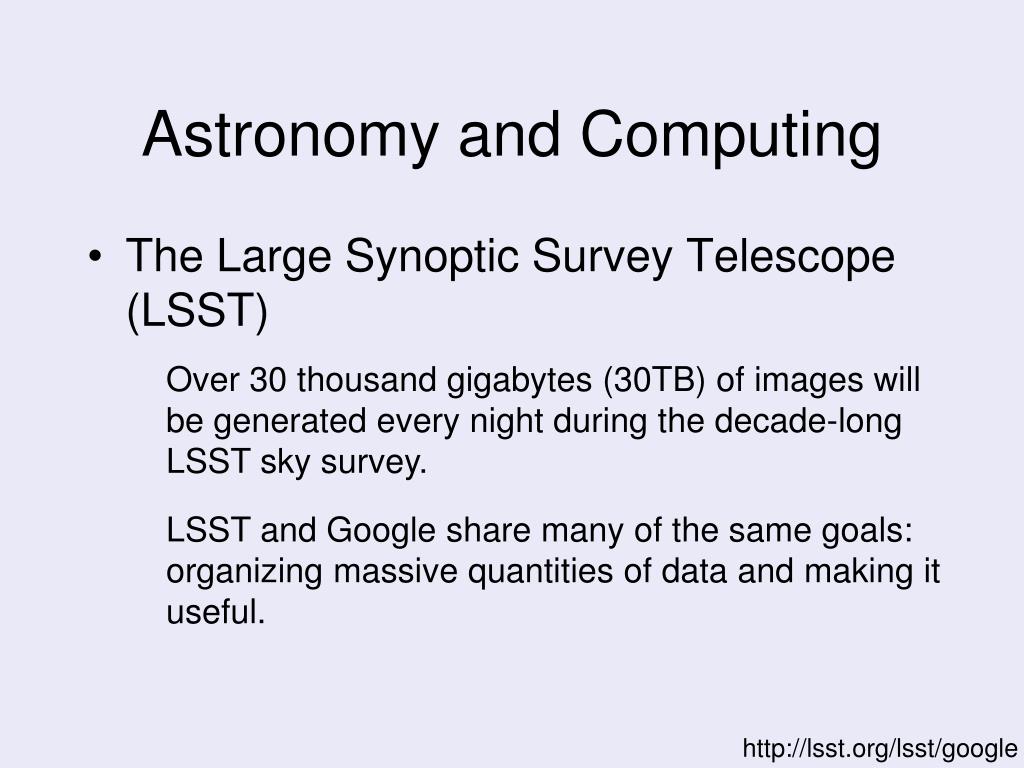 Astronomy and Computing

• The Large Synoptic Survey Telescope (LSST)

Over 30 thousand gigabytes (30TB) of images will be generated every night during the decade-long LSST sky survey.

LSST and Google share many of the same goals: organizing massive quantities of data and making it useful.

http://lsst.org/lsst/google